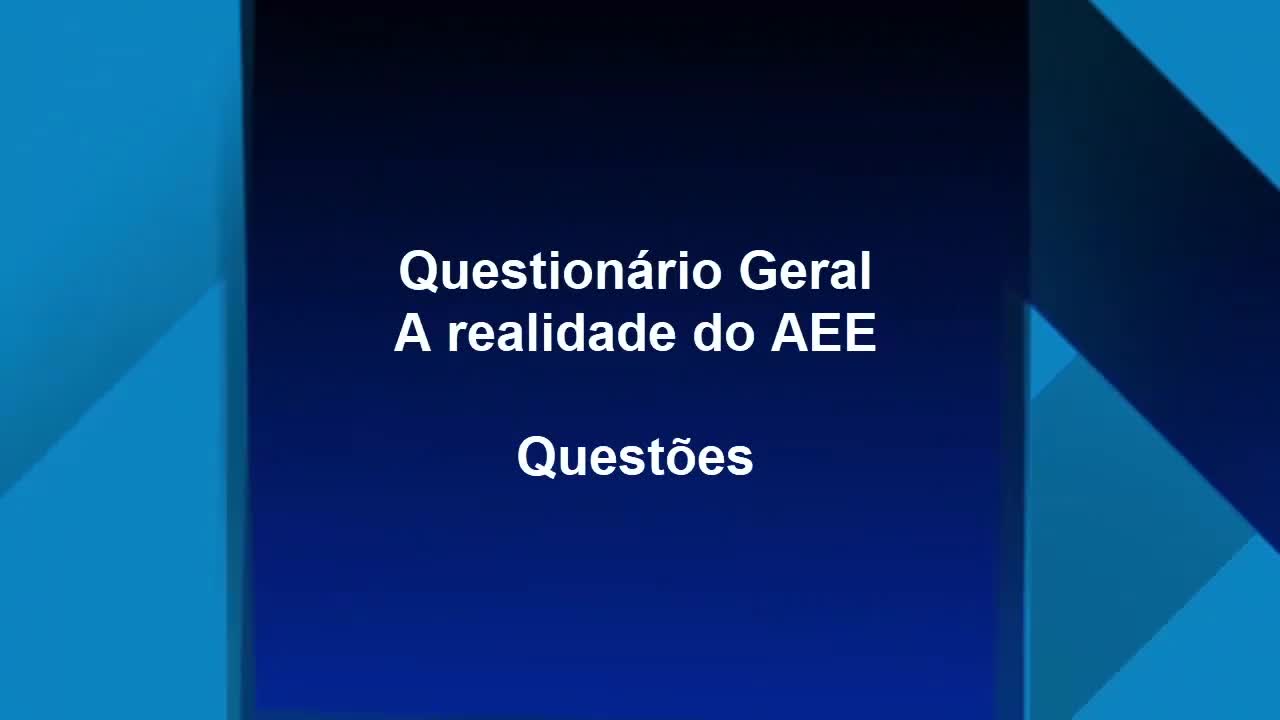 Questionário Geral
A realidade do AEE

Questões